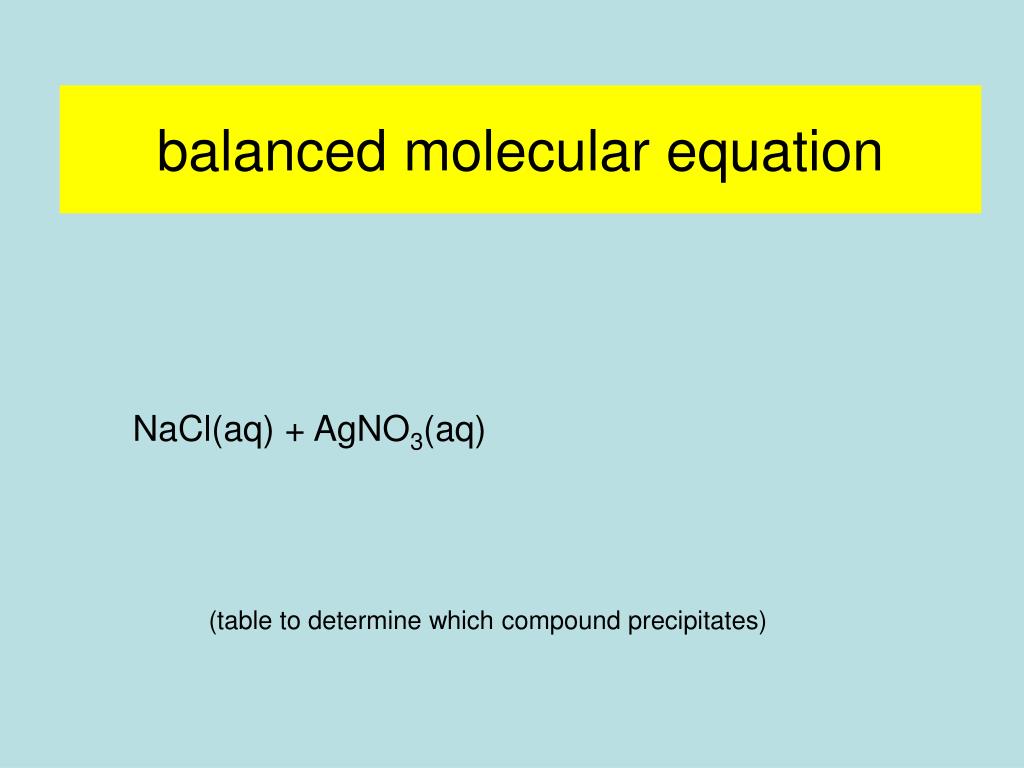 balanced molecular equation

$NaCl(aq) + AgNO_3(aq)$

(table to determine which compound precipitates)